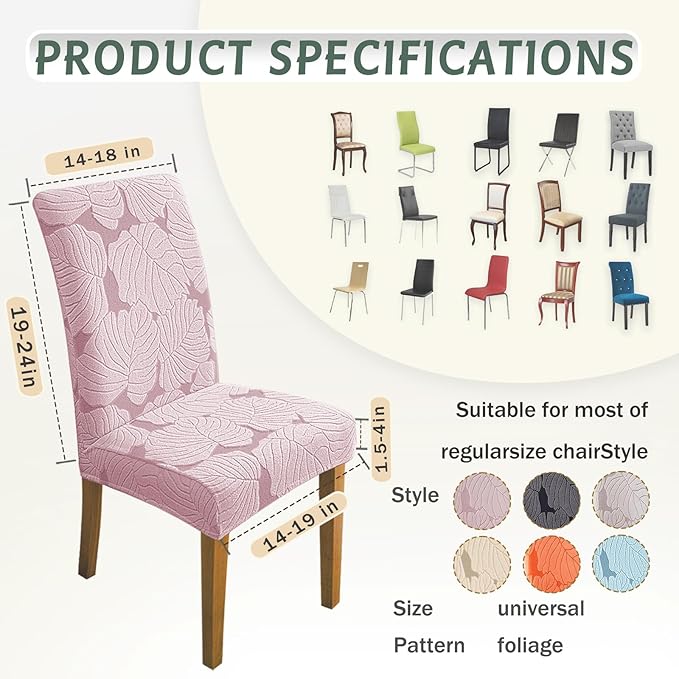 PRODUCT SPECIFICATIONS

14-18 in

19-24in

1.5-4in

14-19 in

Suitable for most of

regularsize chairStyle

Style

Size universal

Pattern foliage